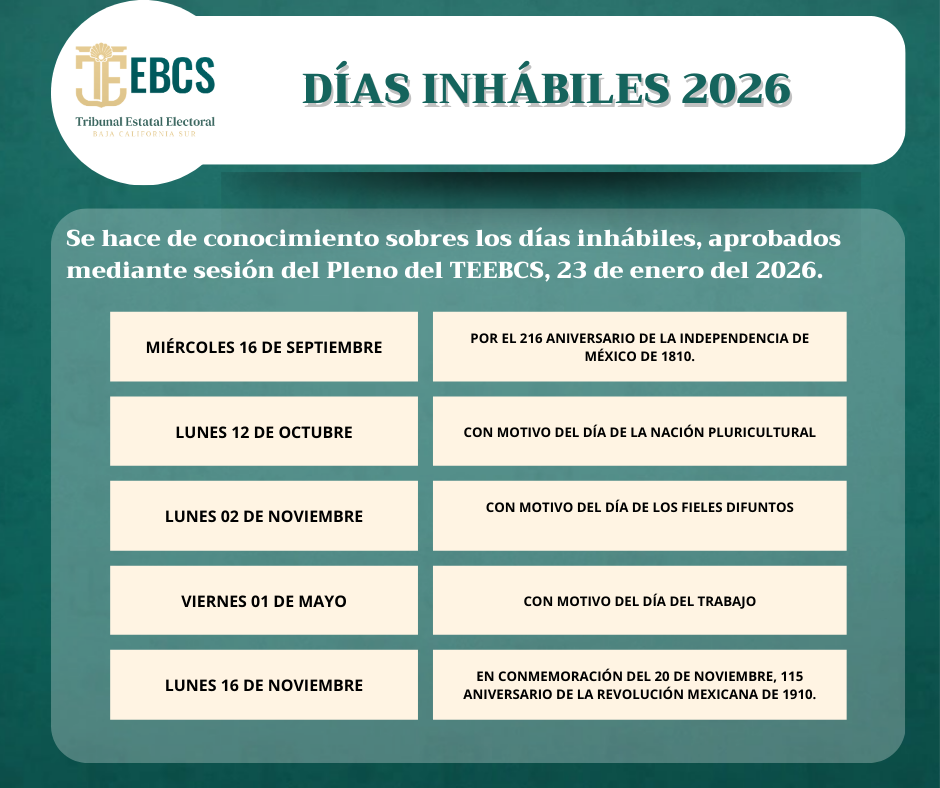 TEEBCS
Tribunal Estatal Electoral
BAJA CALIFORNIA SUR

DÍAS INHÁBILES 2026

Se hace de conocimiento sobres los días inhábiles, aprobados mediante sesión del Pleno del TEEBCS, 23 de enero del 2026.

| MIÉRCOLES 16 DE SEPTIEMBRE | POR EL 216 ANIVERSARIO DE LA INDEPENDENCIA DE MÉXICO DE 1810. |
|---|---|
| LUNES 12 DE OCTUBRE | CON MOTIVO DEL DÍA DE LA NACIÓN PLURICULTURAL |
| LUNES 02 DE NOVIEMBRE | CON MOTIVO DEL DÍA DE LOS FIELES DIFUNTOS |
| VIERNES 01 DE MAYO | CON MOTIVO DEL DÍA DEL TRABAJO |
| LUNES 16 DE NOVIEMBRE | EN CONMEMORACIÓN DEL 20 DE NOVIEMBRE, 115 ANIVERSARIO DE LA REVOLUCIÓN MEXICANA DE 1910. |